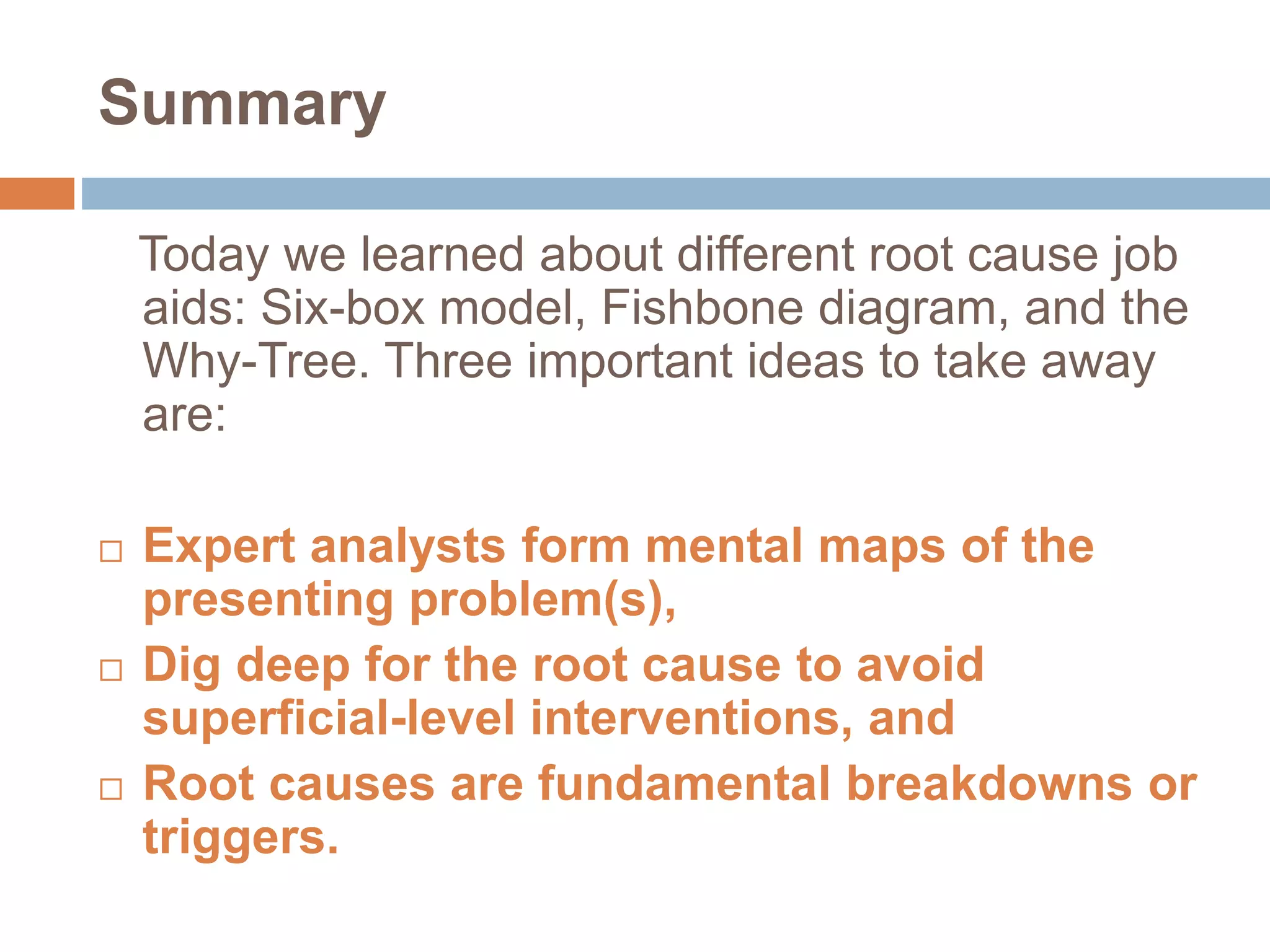 Summary

Today we learned about different root cause job aids: Six-box model, Fishbone diagram, and the Why-Tree. Three important ideas to take away are:

□ Expert analysts form mental maps of the presenting problem(s),
□ Dig deep for the root cause to avoid superficial-level interventions, and
□ Root causes are fundamental breakdowns or triggers.